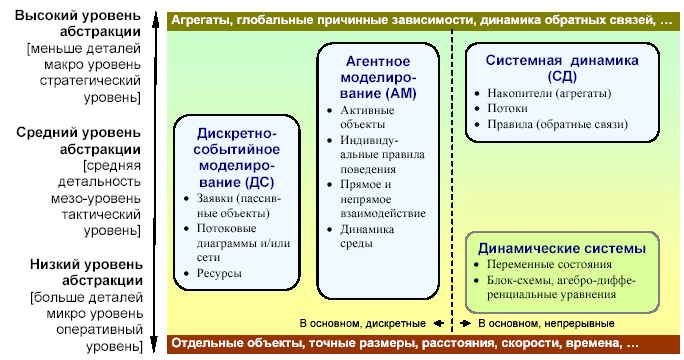 Высокий уровень абстракции
[меньше деталей макро уровень стратегический уровень]

Средний уровень абстракции
[средняя детальность мезо-уровень тактический уровень]

Низкий уровень абстракции
[больше деталей микро уровень оперативный уровень]

Агрегаты, глобальные причинные зависимости, динамика обратных связей, …

Дискретно-событийное моделирование (ДС)
• Заявки (пассивные объекты)
• Потоковые диаграммы и/или сети
• Ресурсы

Агентное моделирование (АМ)
• Активные объекты
• Индивидуальные правила поведения
• Прямое и непрямое взаимодействие
• Динамика среды

Системная динамика (СД)
• Накопители (агрегаты)
• Потоки
• Правила (обратные связи)

Динамические системы
• Переменные состояния
• Блок-схемы, агебро-дифференциальные уравнения

В основном, дискретные
В основном, непрерывные

Отдельные объекты, точные размеры, расстояния, скорости, времена, …